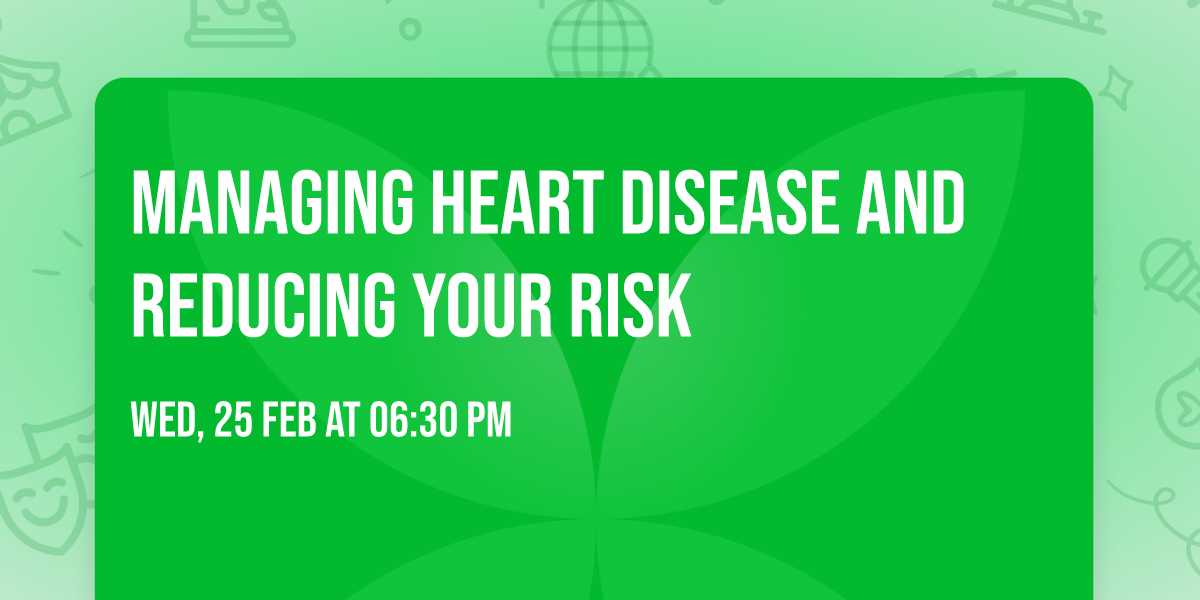 MANAGING HEART DISEASE AND REDUCING YOUR RISK

WED, 25 FEB AT 06:30 PM